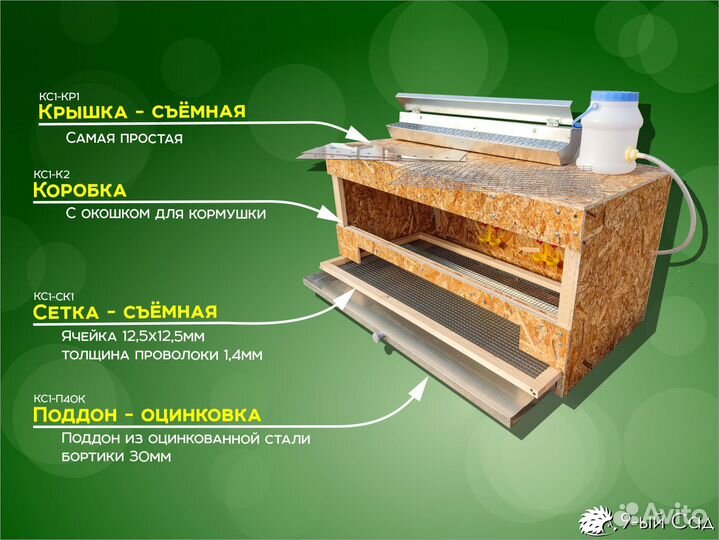 КС1-КР1
Крышка - съёмная
Самая простая

КС1-К2
Коробка
С окошком для кормушки

КС1-СК1
Сетка - съёмная
Ячейка 12,5х12,5мм
толщина проволоки 1,4мм

КС1-П40К
Поддон - оцинковка
Поддон из оцинкованной стали
бортики 30мм

Avito
9-ый Сад